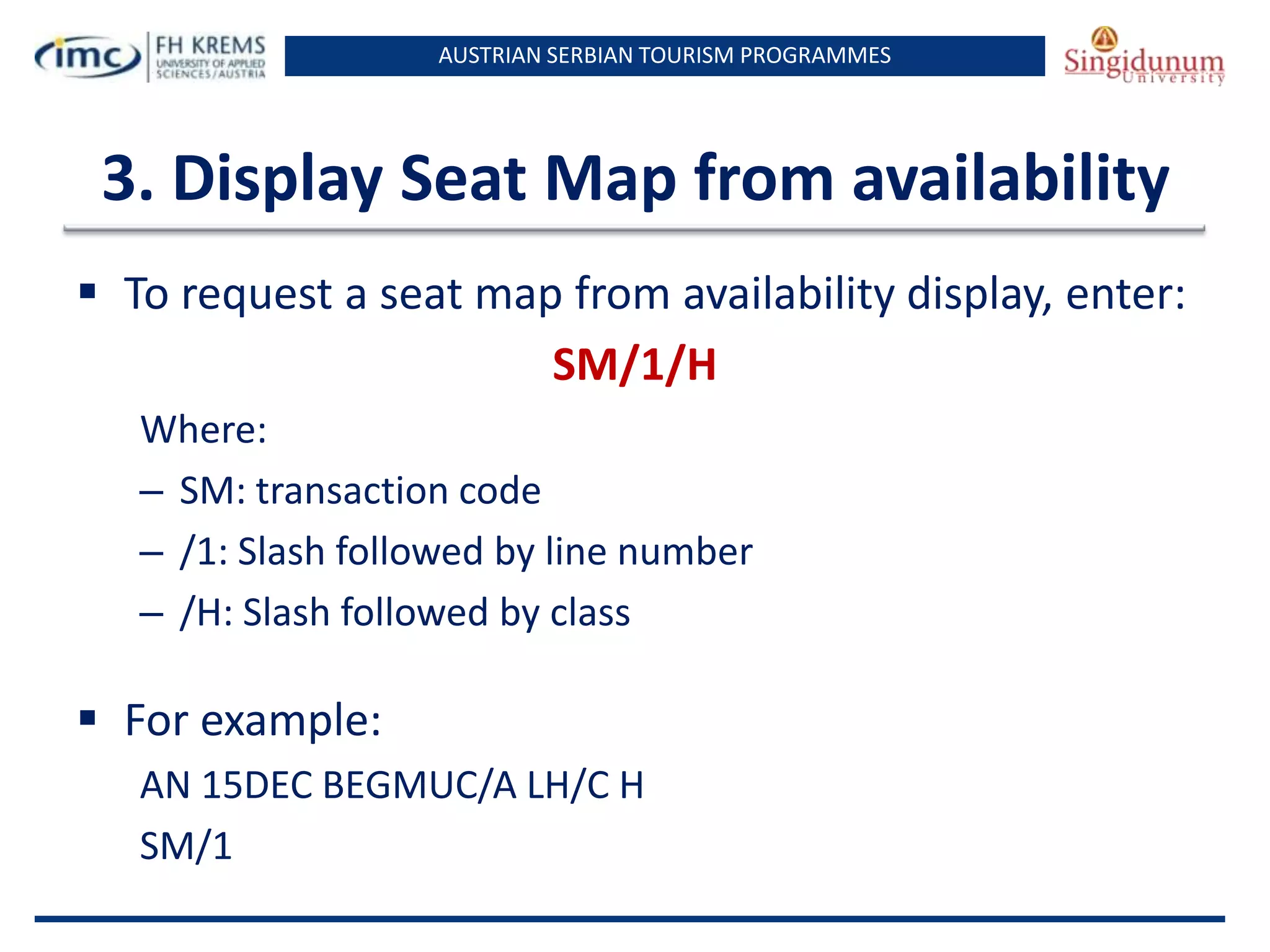 imc FH KREMS UNIVERSITY OF APPLIED SCIENCES/AUSTRIA

AUSTRIAN SERBIAN TOURISM PROGRAMMES

Singidunum University

3. Display Seat Map from availability

▪ To request a seat map from availability display, enter:

SM/1/H

Where:

– SM: transaction code

– /1: Slash followed by line number

– /H: Slash followed by class

▪ For example:

AN 15DEC BEGMUC/A LH/C H

SM/1